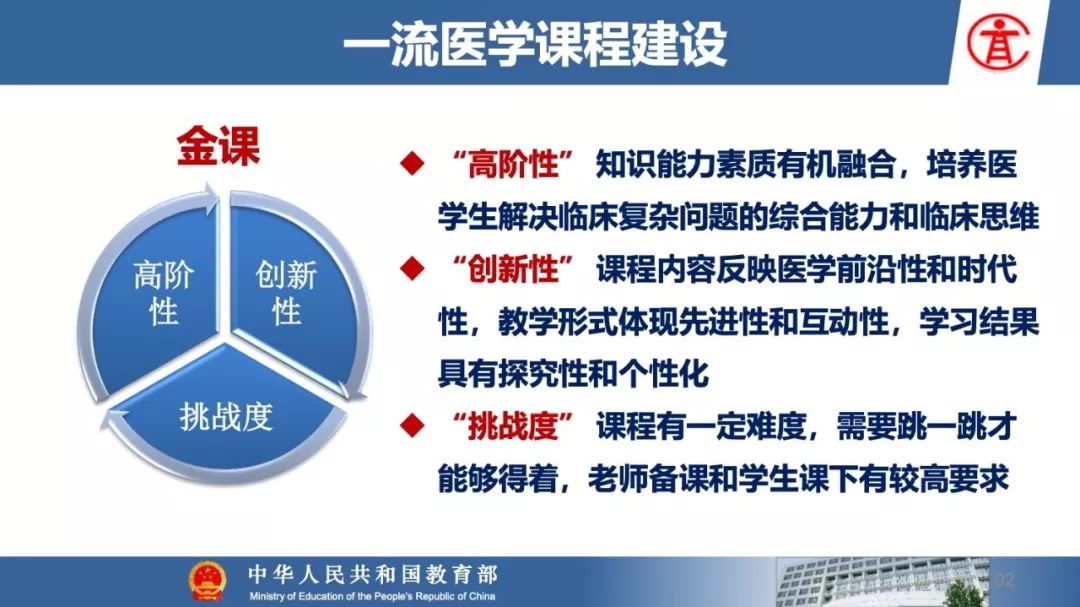 一流医学课程建设

金课

高阶性

创新性

挑战度

◆ “高阶性” 知识能力素质有机融合，培养医学生解决临床复杂问题的综合能力和临床思维

◆ “创新性” 课程内容反映医学前沿性和时代性，教学形式体现先进性和互动性，学习结果具有探究性和个性化

◆ “挑战度” 课程有一定难度，需要跳一跳才能够得着，老师备课和学生课下有较高要求

中华人民共和国教育部
Ministry of Education of the People's Republic of China

92